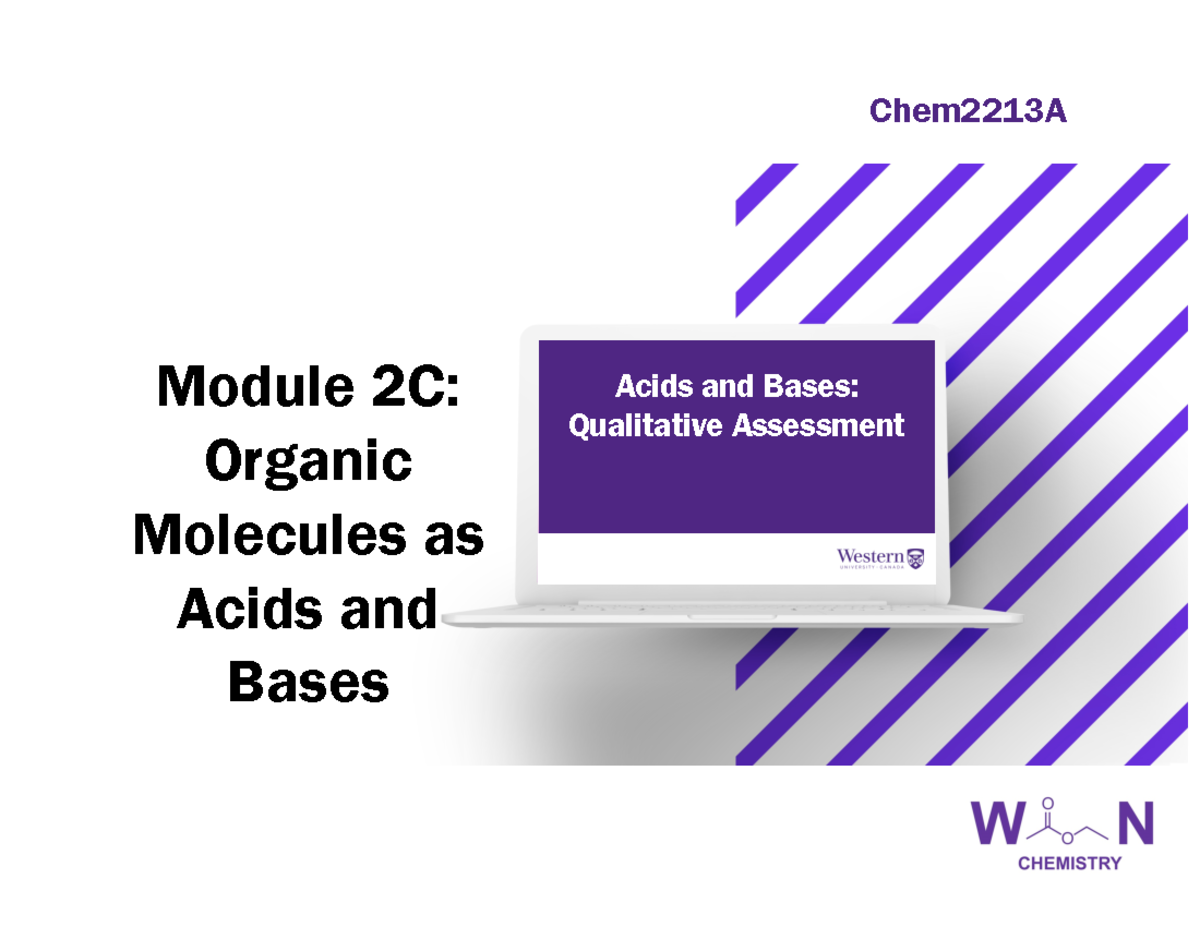 Chem2213A

Module 2C: Organic Molecules as Acids and Bases

Acids and Bases: Qualitative Assessment

Western
UNIVERSITY · CANADA

W O O N
CHEMISTRY